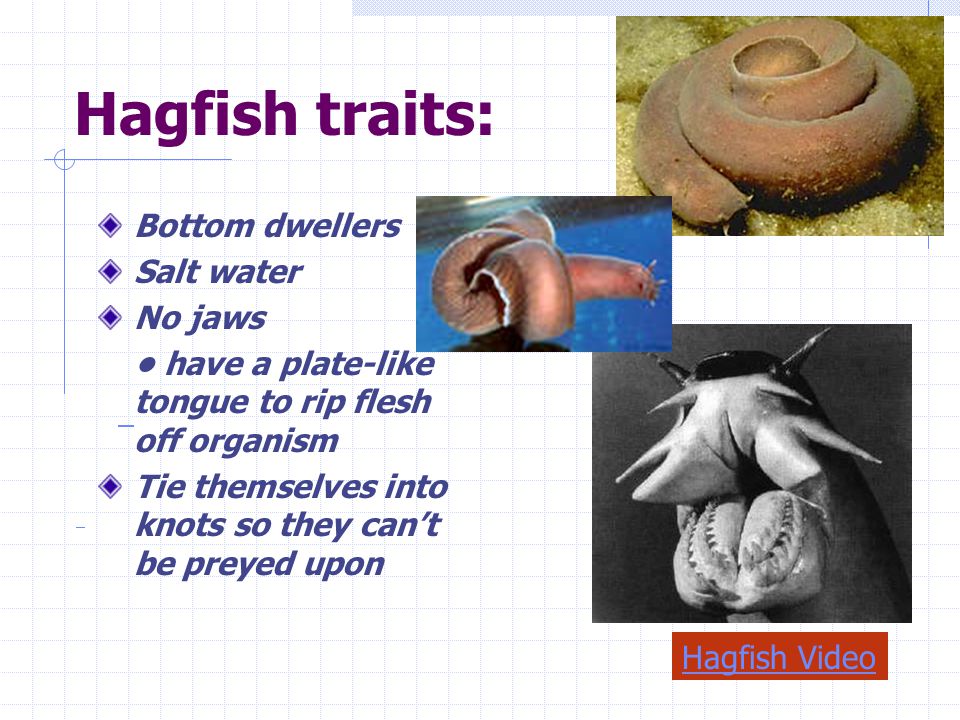 Hagfish traits:

Bottom dwellers

Salt water

No jaws

• have a plate-like tongue to rip flesh off organism

Tie themselves into knots so they can't be preyed upon

Hagfish Video